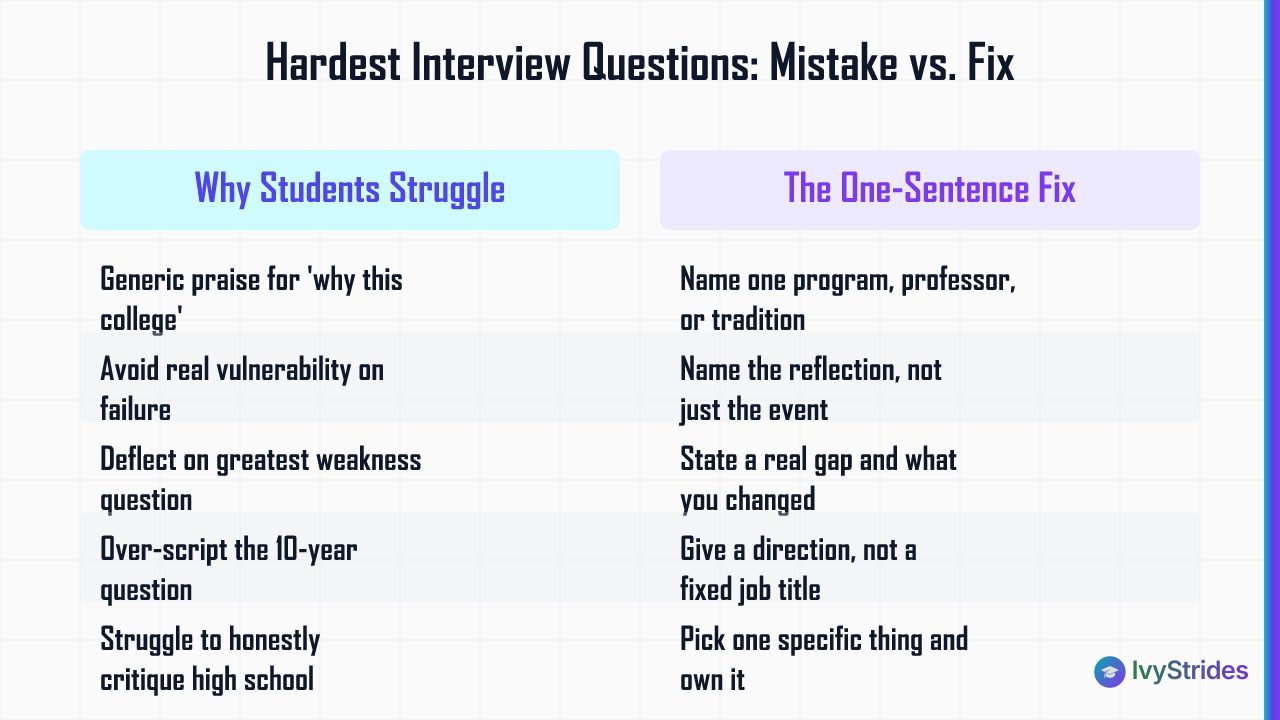 Hardest Interview Questions: Mistake vs. Fix

| Why Students Struggle | The One-Sentence Fix |
|---|---|
| Generic praise for 'why this college' | Name one program, professor, or tradition |
| Avoid real vulnerability on failure | Name the reflection, not just the event |
| Deflect on greatest weakness question | State a real gap and what you changed |
| Over-script the 10-year question | Give a direction, not a fixed job title |
| Struggle to honestly critique high school | Pick one specific thing and own it |

IvyStrides